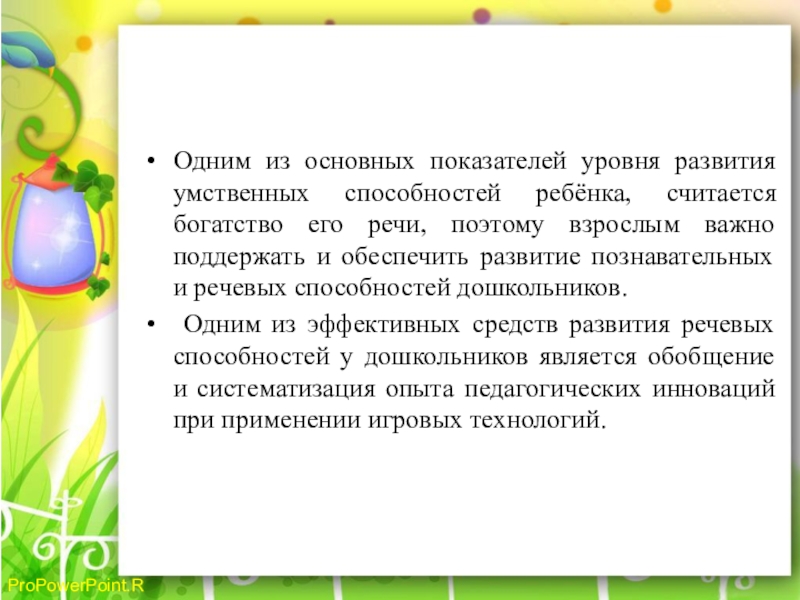 • Одним из основных показателей уровня развития умственных способностей ребёнка, считается богатство его речи, поэтому взрослым важно поддержать и обеспечить развитие познавательных и речевых способностей дошкольников.

• Одним из эффективных средств развития речевых способностей у дошкольников является обобщение и систематизация опыта педагогических инноваций при применении игровых технологий.

ProPowerPoint.R